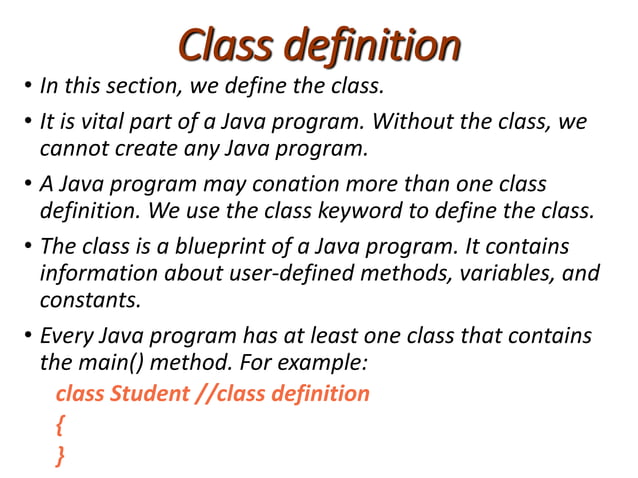 Class definition

• In this section, we define the class.

• It is vital part of a Java program. Without the class, we cannot create any Java program.

• A Java program may conation more than one class definition. We use the class keyword to define the class.

• The class is a blueprint of a Java program. It contains information about user-defined methods, variables, and constants.

• Every Java program has at least one class that contains the main() method. For example:

class Student //class definition
{
}